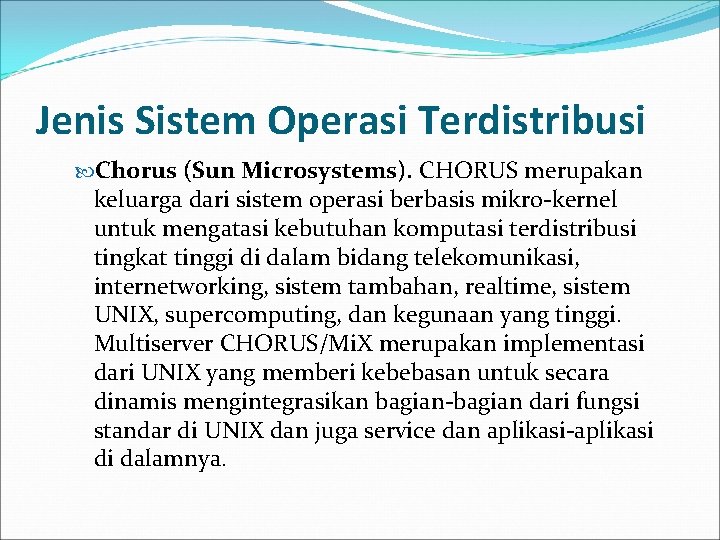 Jenis Sistem Operasi Terdistribusi

Chorus (Sun Microsystems). CHORUS merupakan keluarga dari sistem operasi berbasis mikro-kernel untuk mengatasi kebutuhan komputasi terdistribusi tingkat tinggi di dalam bidang telekomunikasi, internetworking, sistem tambahan, realtime, sistem UNIX, supercomputing, dan kegunaan yang tinggi. Multiserver CHORUS/MiX merupakan implementasi dari UNIX yang memberi kebebasan untuk secara dinamis mengintegrasikan bagian-bagian dari fungsi standar di UNIX dan juga service dan aplikasi-aplikasi di dalamnya.